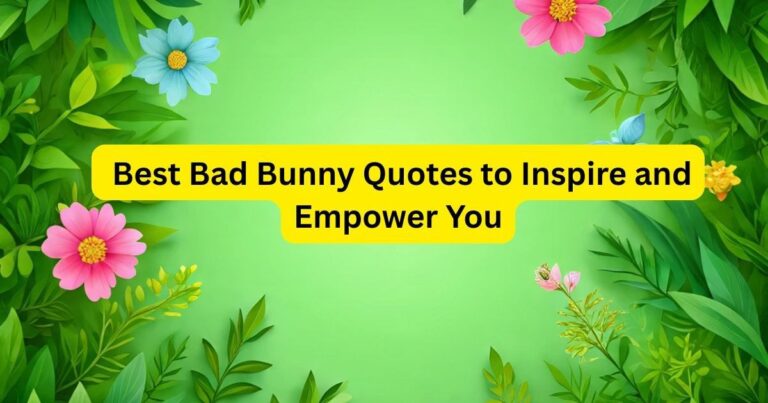 Best Bad Bunny Quotes to Inspire and Empower You